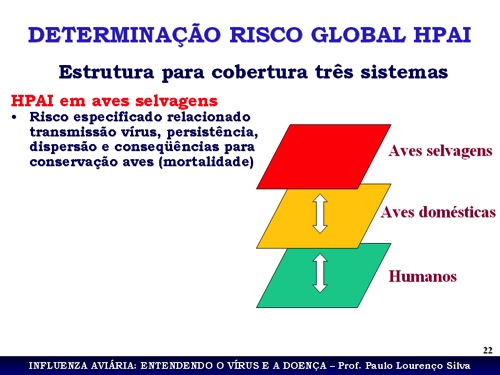 DETERMINAÇÃO RISCO GLOBAL HPAI

Estrutura para cobertura três sistemas

HPAI em aves selvagens

• Risco especificado relacionado transmissão vírus, persistência, dispersão e conseqüências para conservação aves (mortalidade)

Aves selvagens

Aves domésticas

Humanos

22

INFLUENZA AVIÁRIA: ENTENDENDO O VÍRUS E A DOENÇA – Prof. Paulo Lourenço Silva